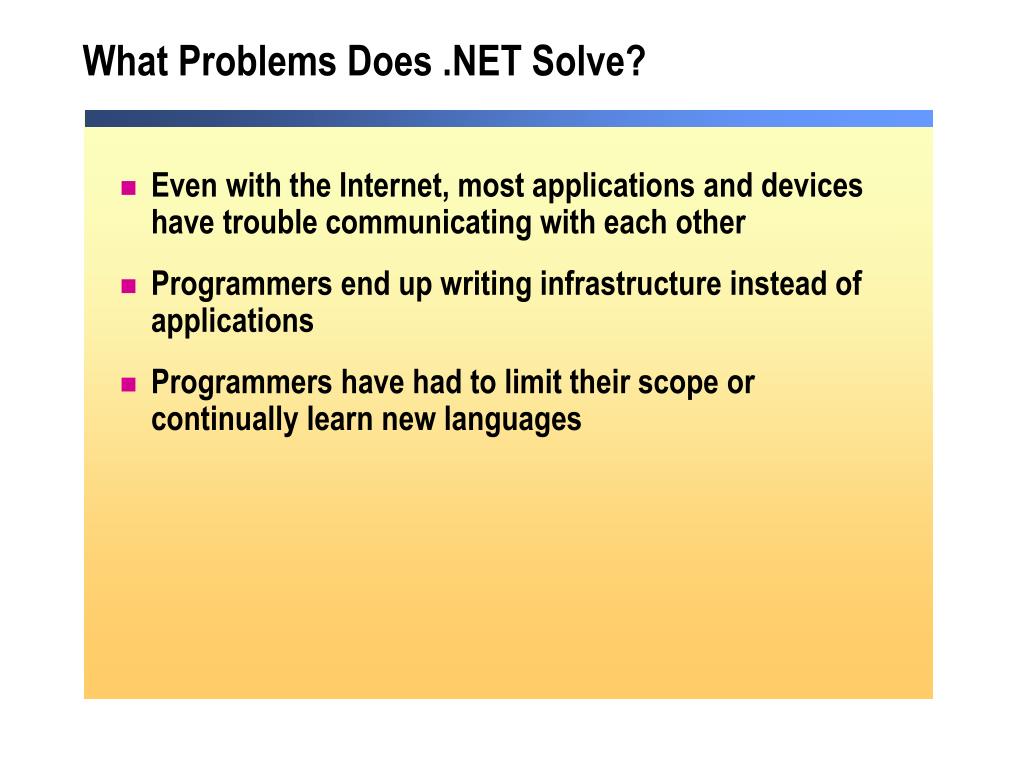 What Problems Does .NET Solve?

- Even with the Internet, most applications and devices have trouble communicating with each other
- Programmers end up writing infrastructure instead of applications
- Programmers have had to limit their scope or continually learn new languages